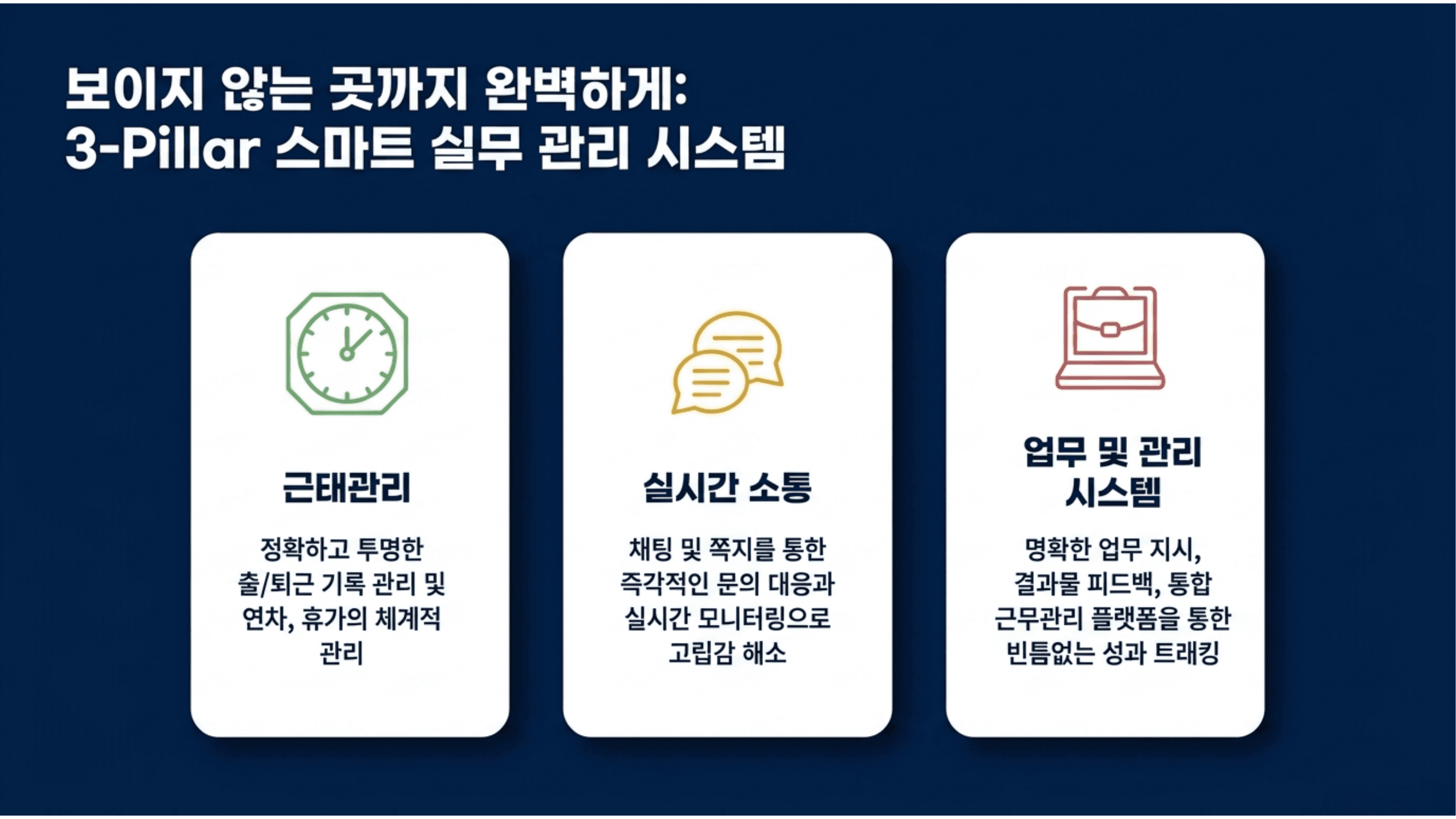 보이지 않는 곳까지 완벽하게:
3-Pillar 스마트 실무 관리 시스템

근태관리

정확하고 투명한 출/퇴근 기록 관리 및 연차, 휴가의 체계적 관리

실시간 소통

채팅 및 쪽지를 통한 즉각적인 문의 대응과 실시간 모니터링으로 고립감 해소

업무 및 관리 시스템

명확한 업무 지시, 결과물 피드백, 통합 근무관리 플랫폼을 통한 빈틈없는 성과 트래킹